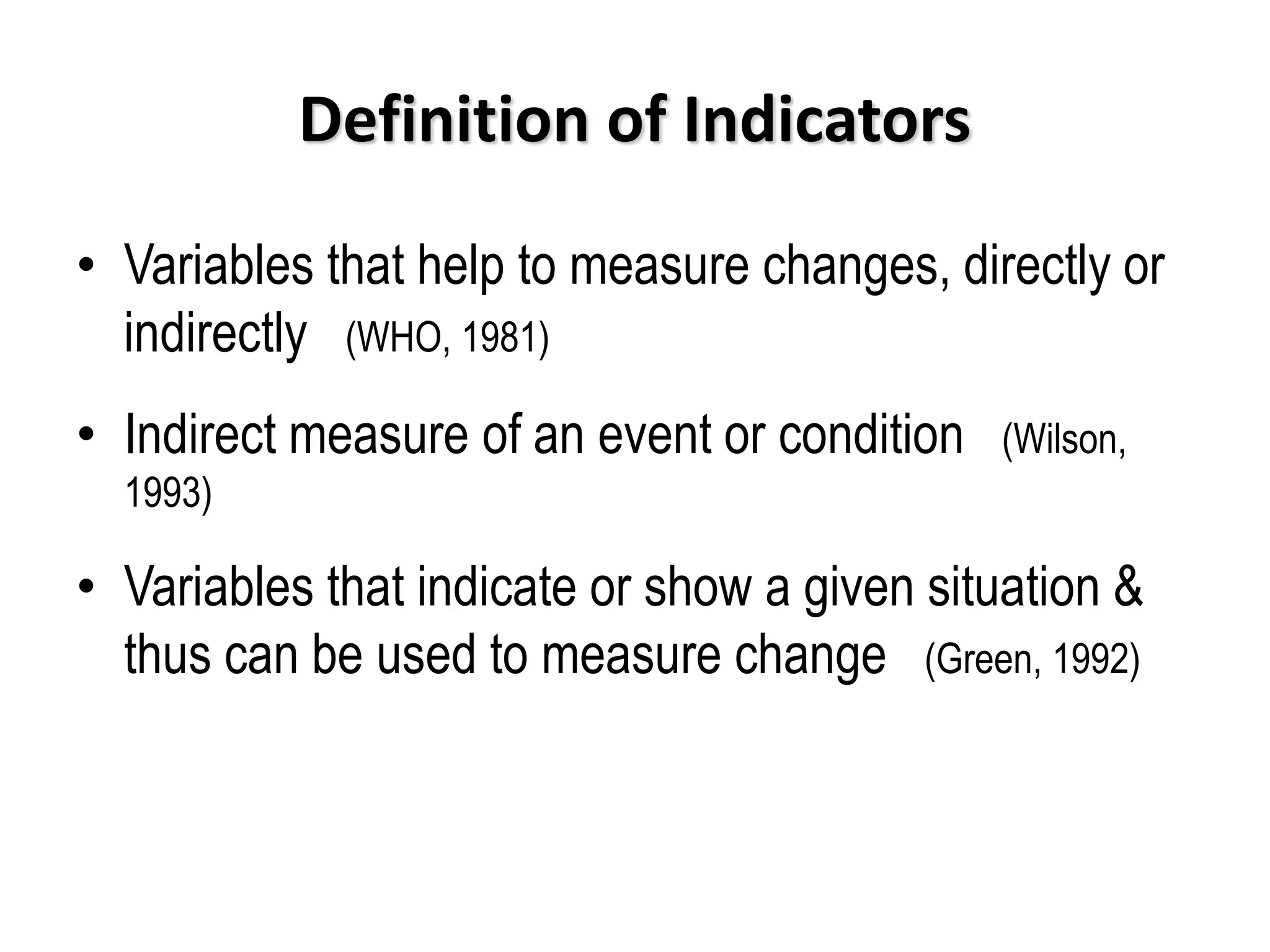 Definition of Indicators

• Variables that help to measure changes, directly or indirectly (WHO, 1981)

• Indirect measure of an event or condition (Wilson, 1993)

• Variables that indicate or show a given situation & thus can be used to measure change (Green, 1992)